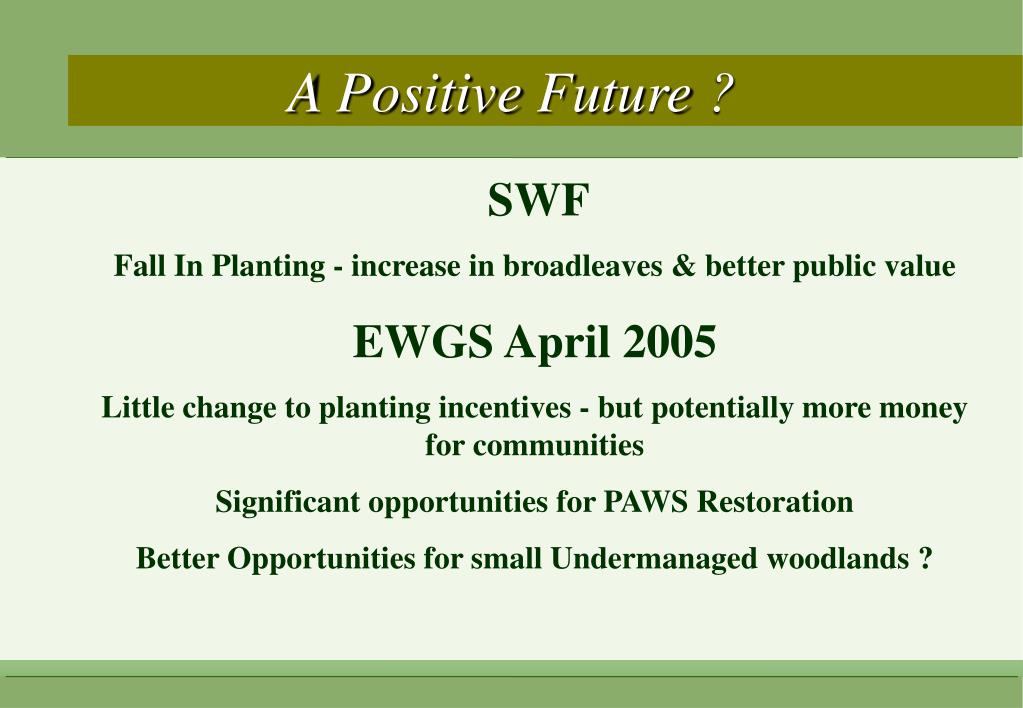 A Positive Future ?

SWF

Fall In Planting - increase in broadleaves & better public value

EWGS April 2005

Little change to planting incentives - but potentially more money for communities

Significant opportunities for PAWS Restoration

Better Opportunities for small Undermanaged woodlands ?